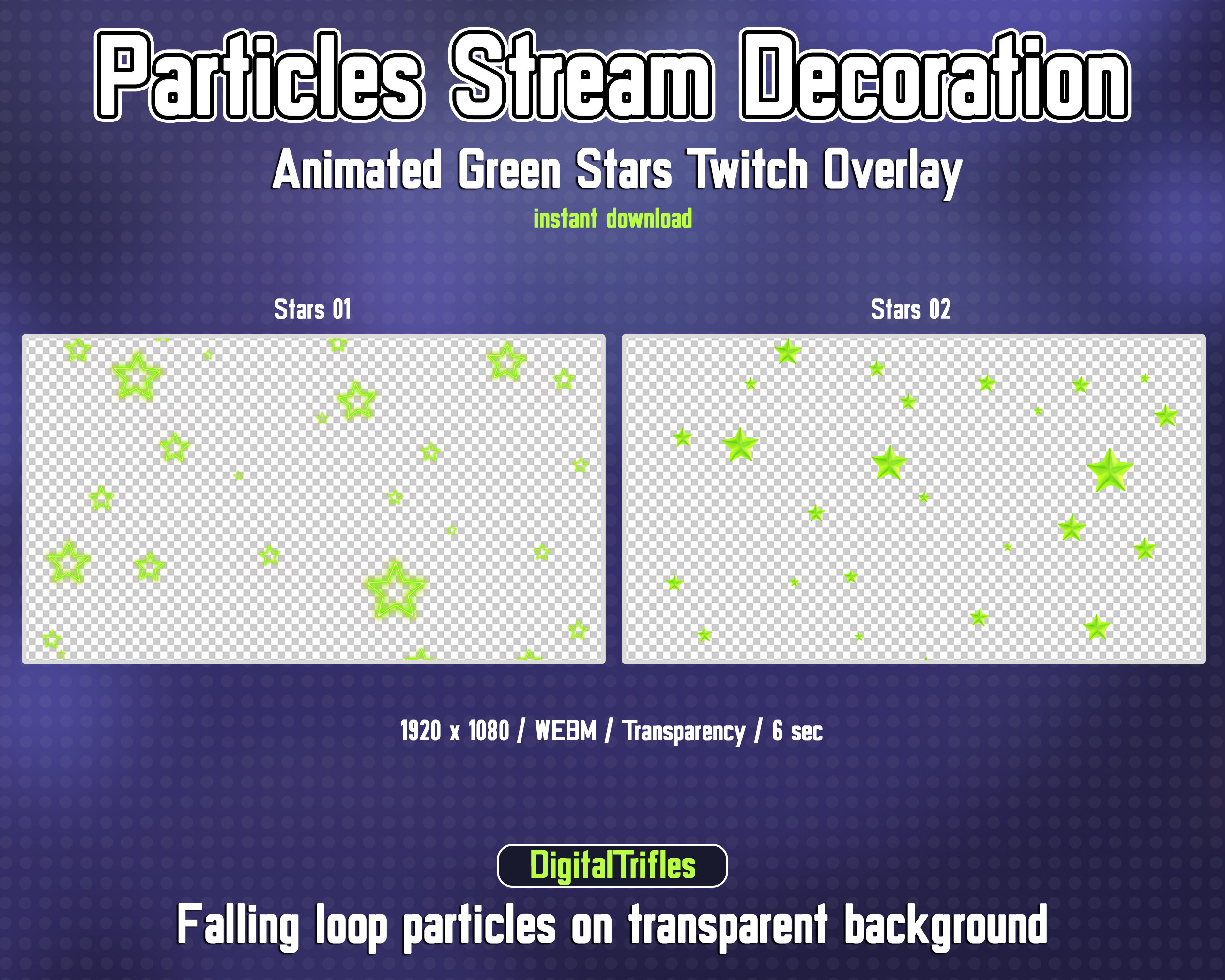 Particles Stream Decoration

Animated Green Stars Twitch Overlay

instant download

Stars 01

Stars 02

1920 x 1080 / WEBM / Transparency / 6 sec

DigitalTrifles

Falling loop particles on transparent background